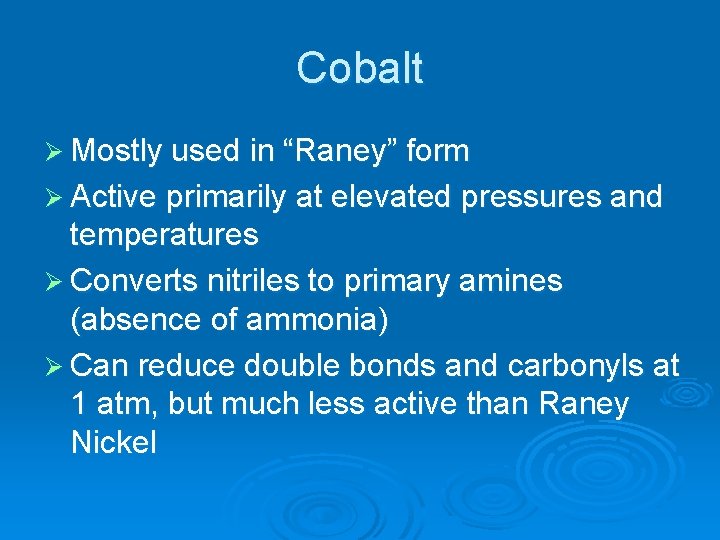 Cobalt

➢ Mostly used in “Raney” form

➢ Active primarily at elevated pressures and temperatures

➢ Converts nitriles to primary amines (absence of ammonia)

➢ Can reduce double bonds and carbonyls at 1 atm, but much less active than Raney Nickel